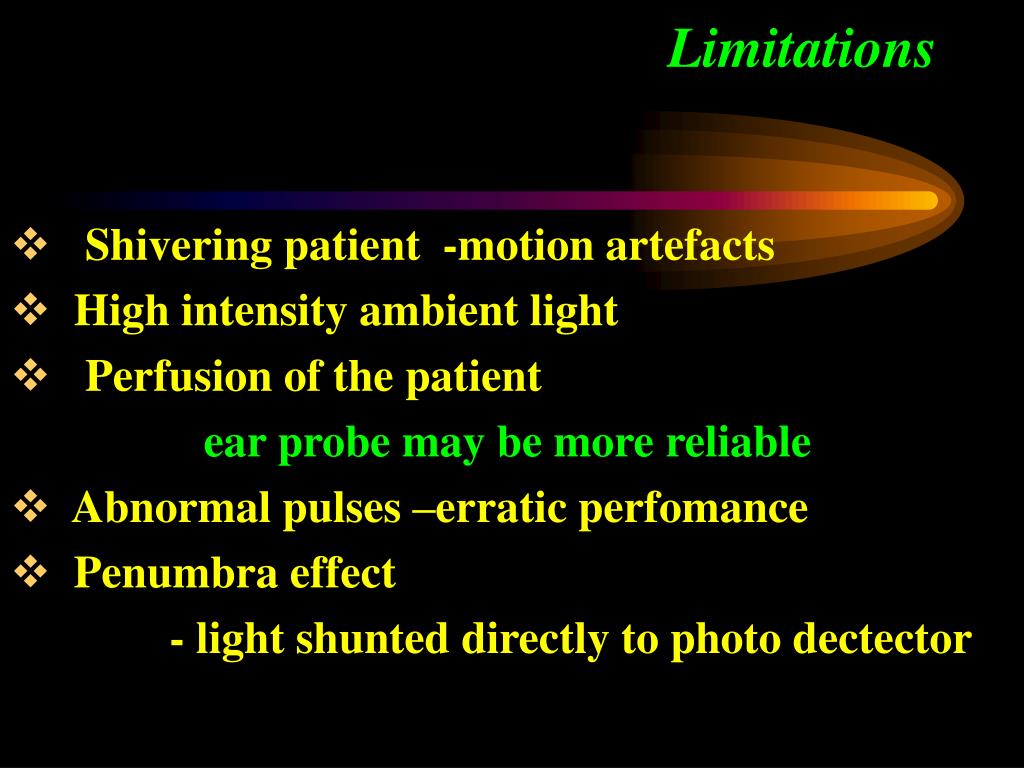 Limitations

❖ Shivering patient -motion artefacts
❖ High intensity ambient light
❖ Perfusion of the patient
ear probe may be more reliable
❖ Abnormal pulses –erratic perfomance
❖ Penumbra effect
- light shunted directly to photo dectector